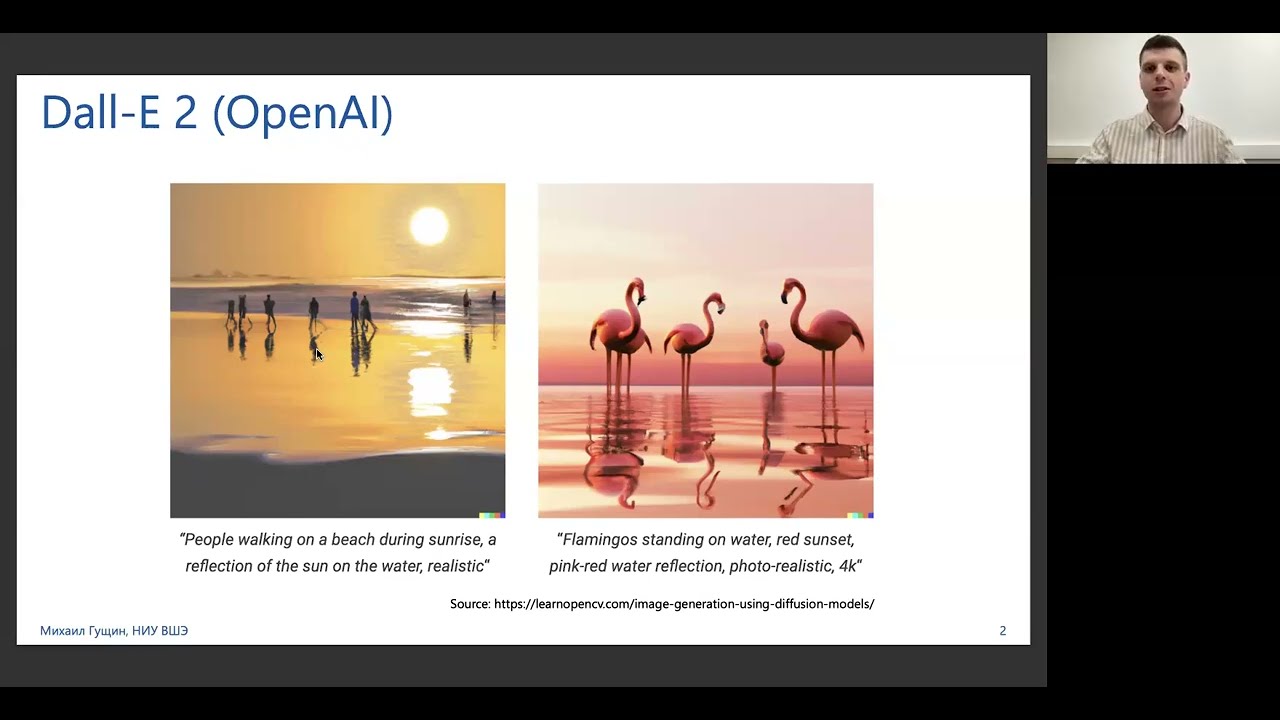 Dall-E 2 (OpenAI)

"People walking on a beach during sunrise, a reflection of the sun on the water, realistic"

"Flamingos standing on water, red sunset, pink-red water reflection, photo-realistic, 4k"

Source: https://learnopencv.com/image-generation-using-diffusion-models/

Михаил Гущин, НИУ ВШЭ

2